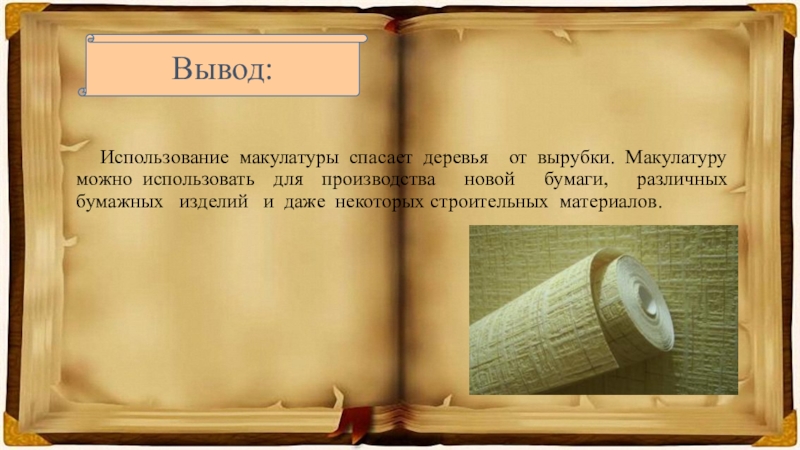 Вывод:

Использование макулатуры спасает деревья от вырубки. Макулатуру можно использовать для производства новой бумаги, различных бумажных изделий и даже некоторых строительных материалов.